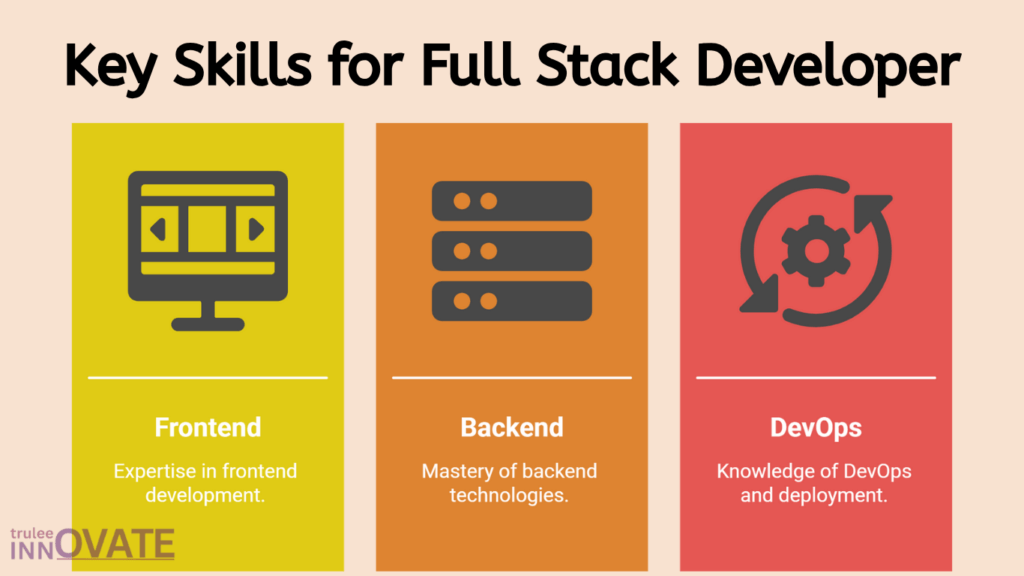 Key Skills for Full Stack Developer

Frontend

Expertise in frontend development.

Backend

Mastery of backend technologies.

DevOps

Knowledge of DevOps and deployment.

trulee INNOVATE